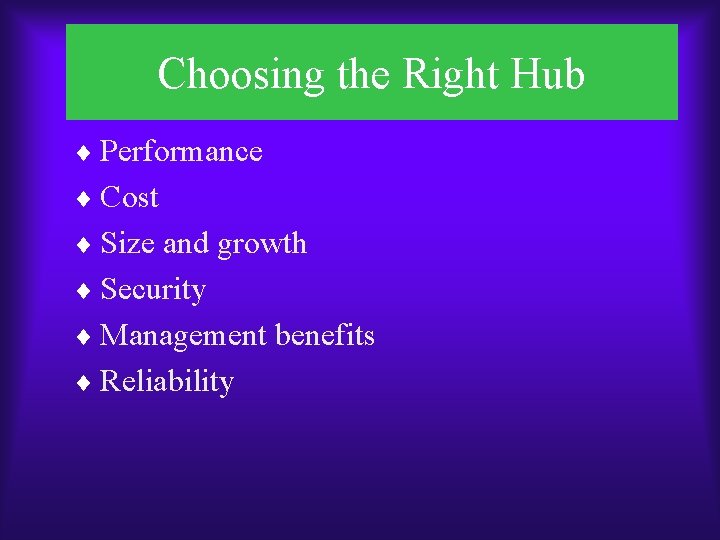 Choosing the Right Hub

♦ Performance
♦ Cost
♦ Size and growth
♦ Security
♦ Management benefits
♦ Reliability